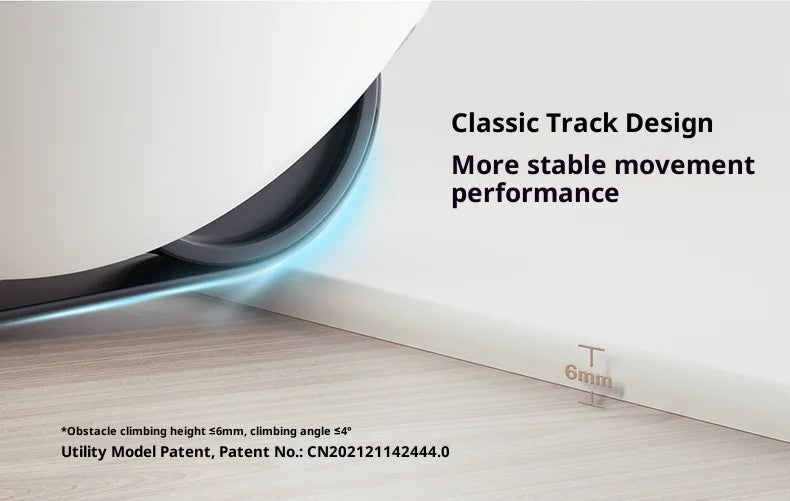 Classic Track Design

More stable movement performance

6mm

*Obstacle climbing height ≤6mm, climbing angle ≤4°

Utility Model Patent, Patent No.: CN202121142444.0